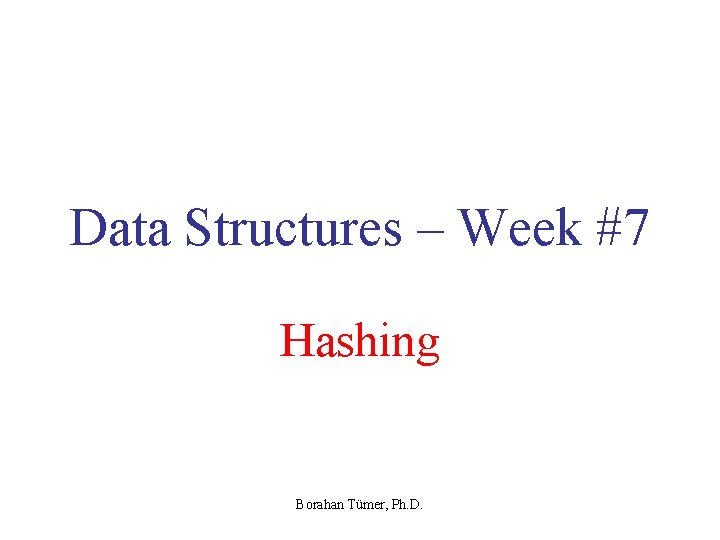 Data Structures – Week #7

Hashing

Borahan Tümer, Ph.D.